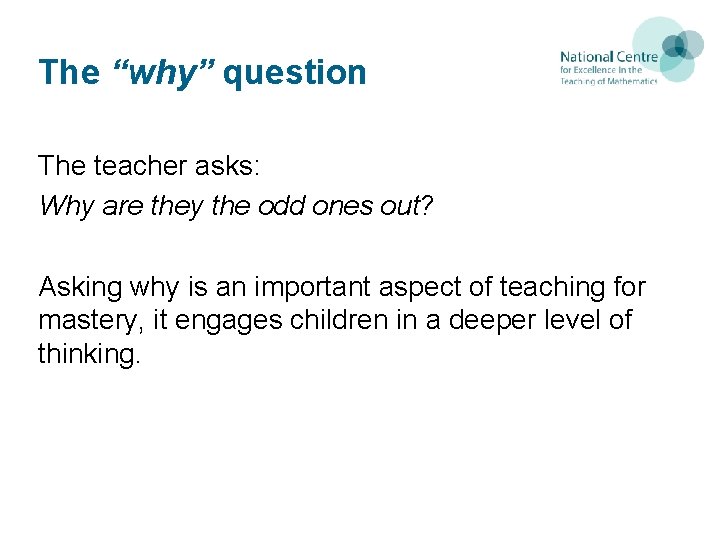 The “why” question

National Centre
for Excellence in the
Teaching of Mathematics

The teacher asks:
Why are they the odd ones out?

Asking why is an important aspect of teaching for mastery, it engages children in a deeper level of thinking.